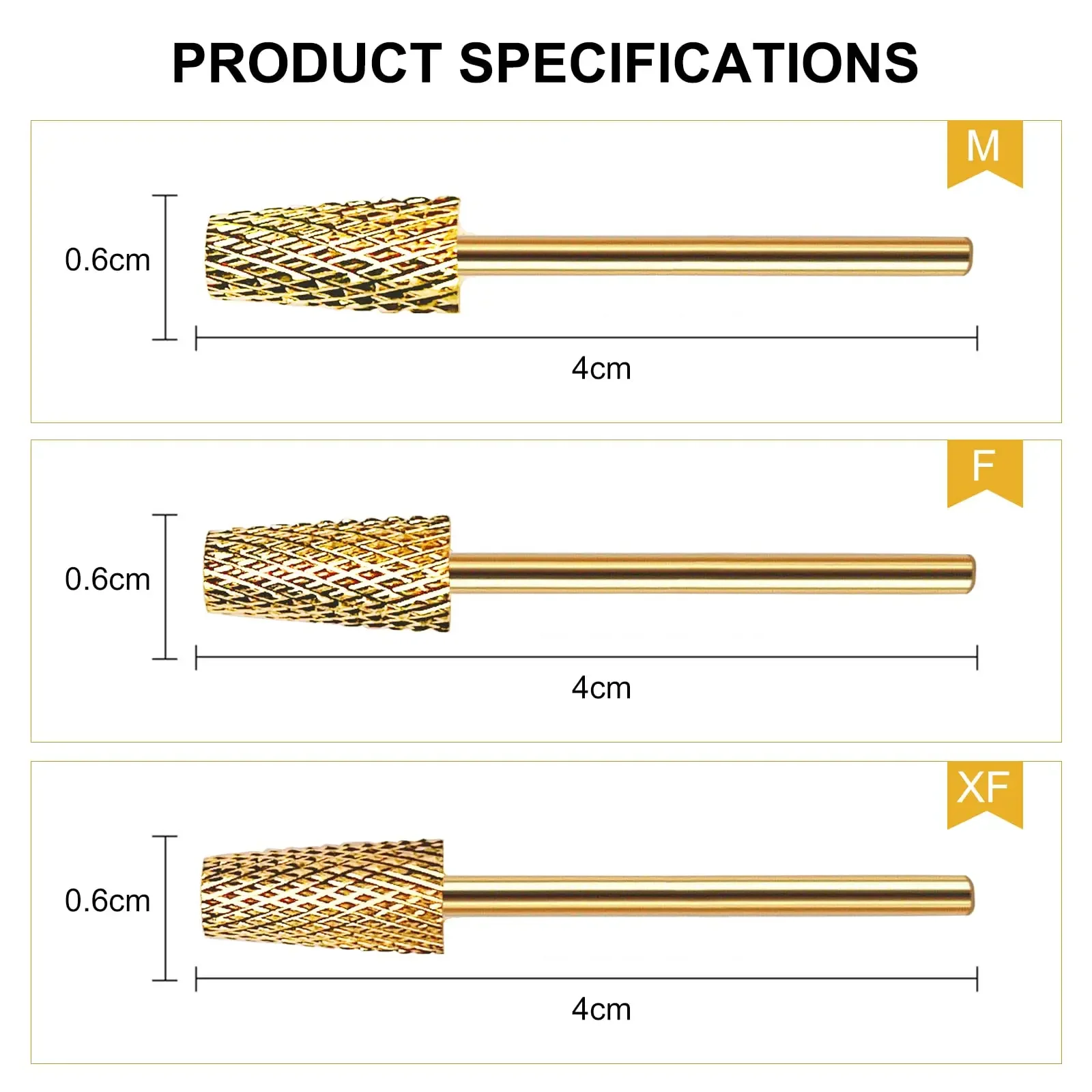 PRODUCT SPECIFICATIONS

M

0.6cm

4cm

F

0.6cm

4cm

XF

0.6cm

4cm